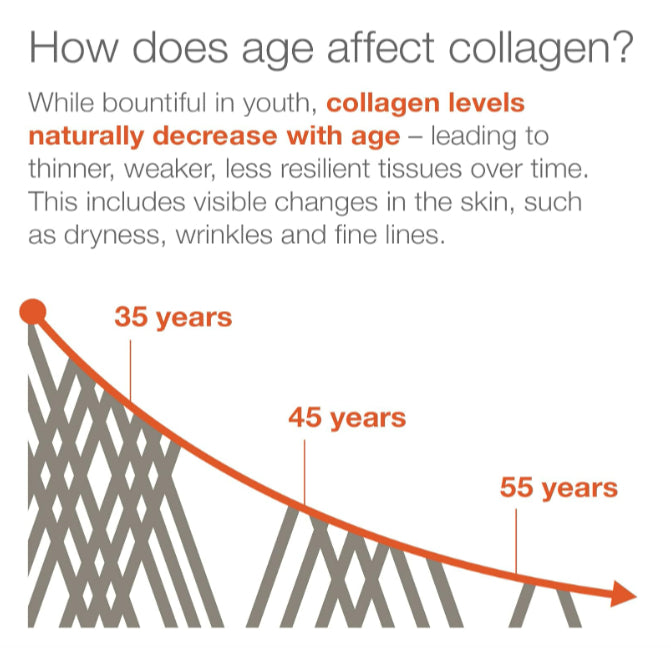 How does age affect collagen?

While bountiful in youth, collagen levels naturally decrease with age – leading to thinner, weaker, less resilient tissues over time. This includes visible changes in the skin, such as dryness, wrinkles and fine lines.

35 years

45 years

55 years